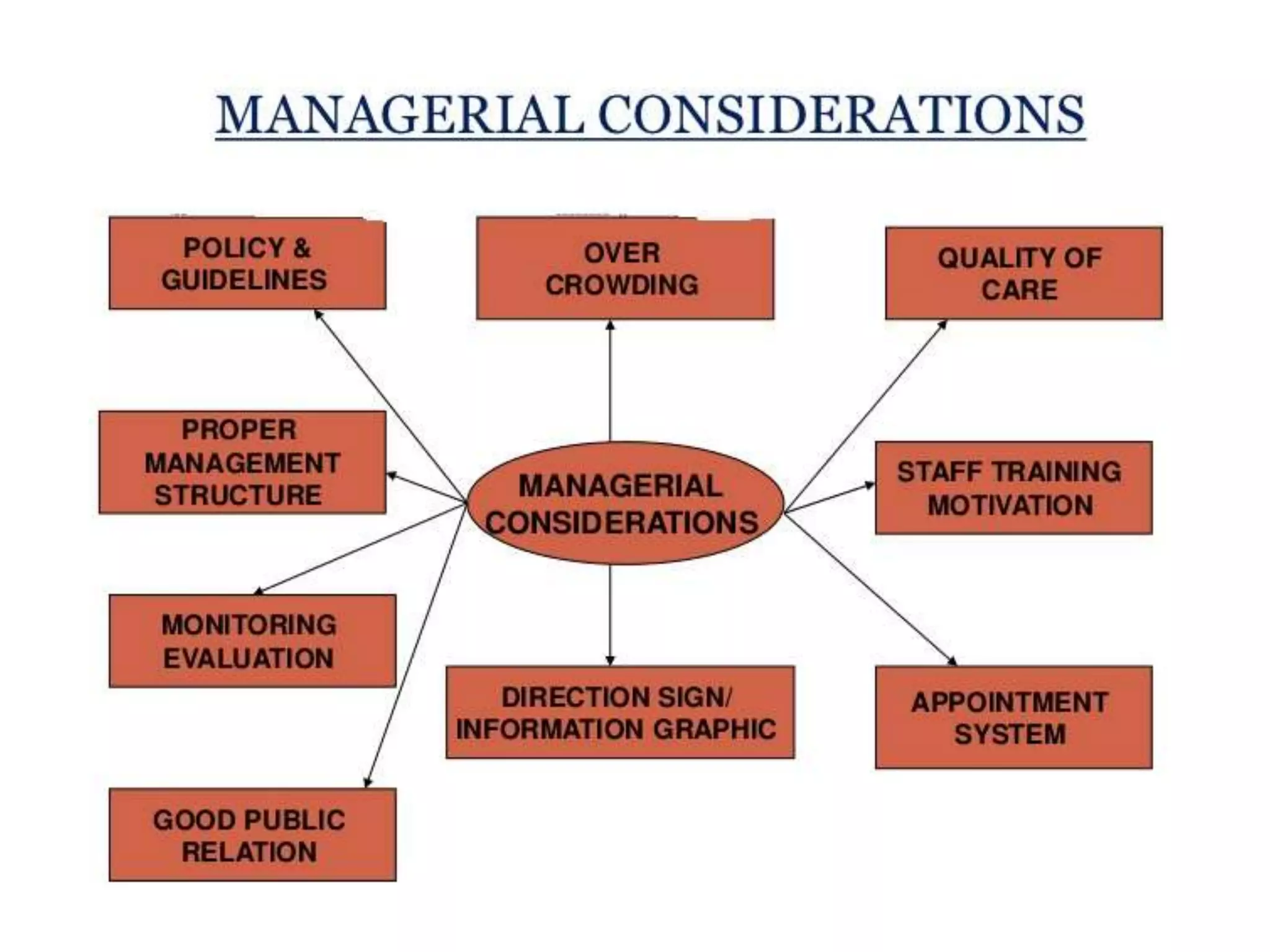 MANAGERIAL CONSIDERATIONS

POLICY & GUIDELINES

OVER CROWDING

QUALITY OF CARE

PROPER MANAGEMENT STRUCTURE

MANAGERIAL CONSIDERATIONS

STAFF TRAINING MOTIVATION

MONITORING EVALUATION

DIRECTION SIGN/ INFORMATION GRAPHIC

APPOINTMENT SYSTEM

GOOD PUBLIC RELATION